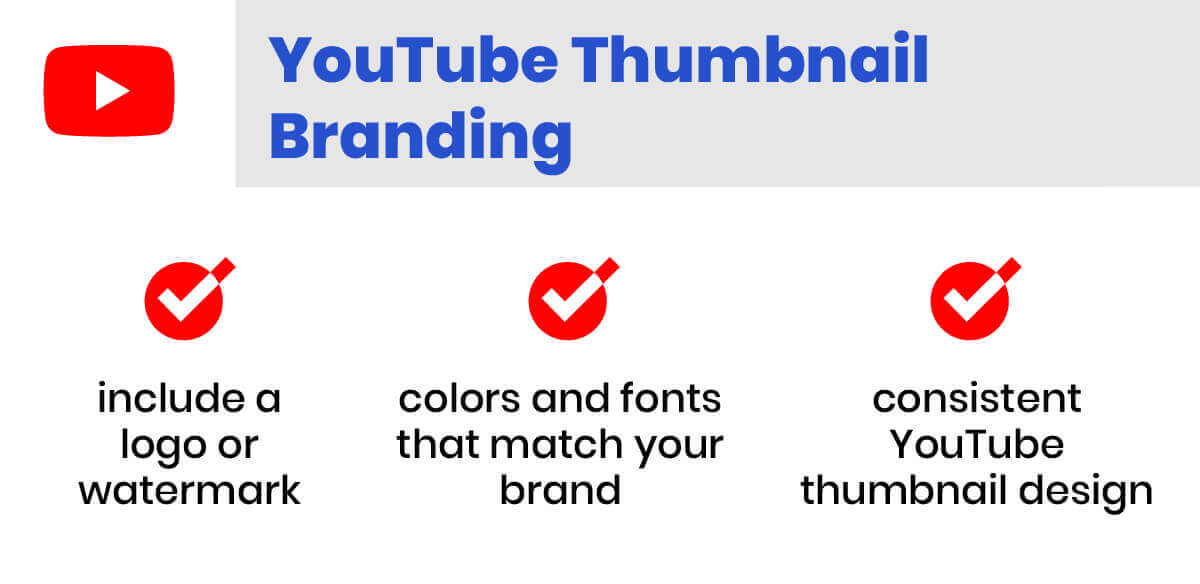 YouTube Thumbnail Branding

include a logo or watermark

colors and fonts that match your brand

consistent YouTube thumbnail design